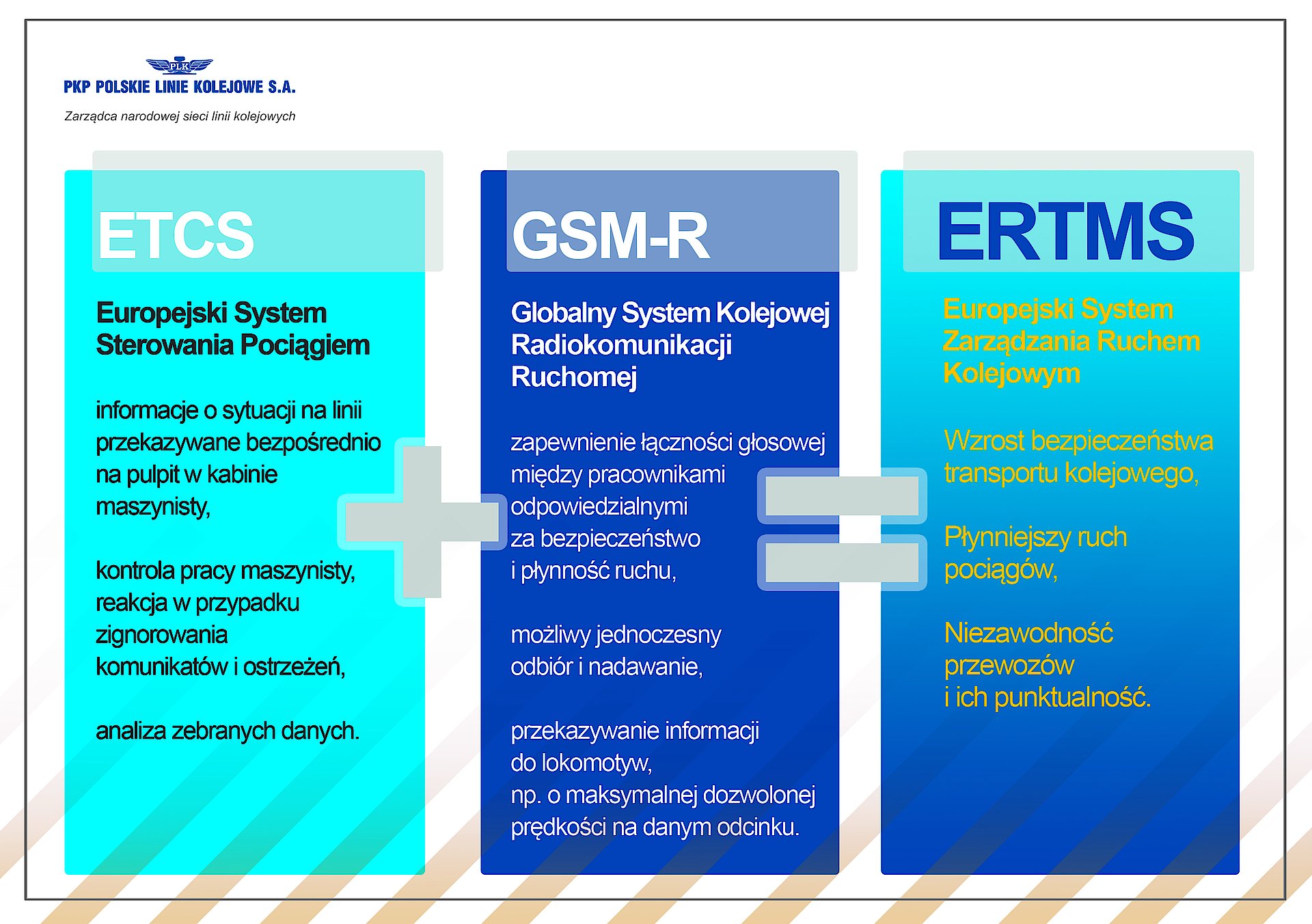 PLK
PKP POLSKIE LINIE KOLEJOWE S.A.
Zarządca narodowej sieci linii kolejowych

ETCS

Europejski System Sterowania Pociągiem

informacje o sytuacji na linii przekazywane bezpośrednio na pulpit w kabinie maszynisty,

kontrola pracy maszynisty, reakcja w przypadku zignorowania komunikatów i ostrzeżeń,

analiza zebranych danych.

GSM-R

Globalny System Kolejowej Radiokomunikacji Ruchomej

zapewnienie łączności głosowej między pracownikami odpowiedzialnymi za bezpieczeństwo i płynność ruchu,

możliwy jednoczesny odbiór i nadawanie,

przekazywanie informacji do lokomotyw, np. o maksymalnej dozwolonej prędkości na danym odcinku.

ERTMS

Europejski System Zarządzania Ruchem Kolejowym

Wzrost bezpieczeństwa transportu kolejowego,

Płynniejszy ruch pociągów,

Niezawodność przewozów i ich punktualność.